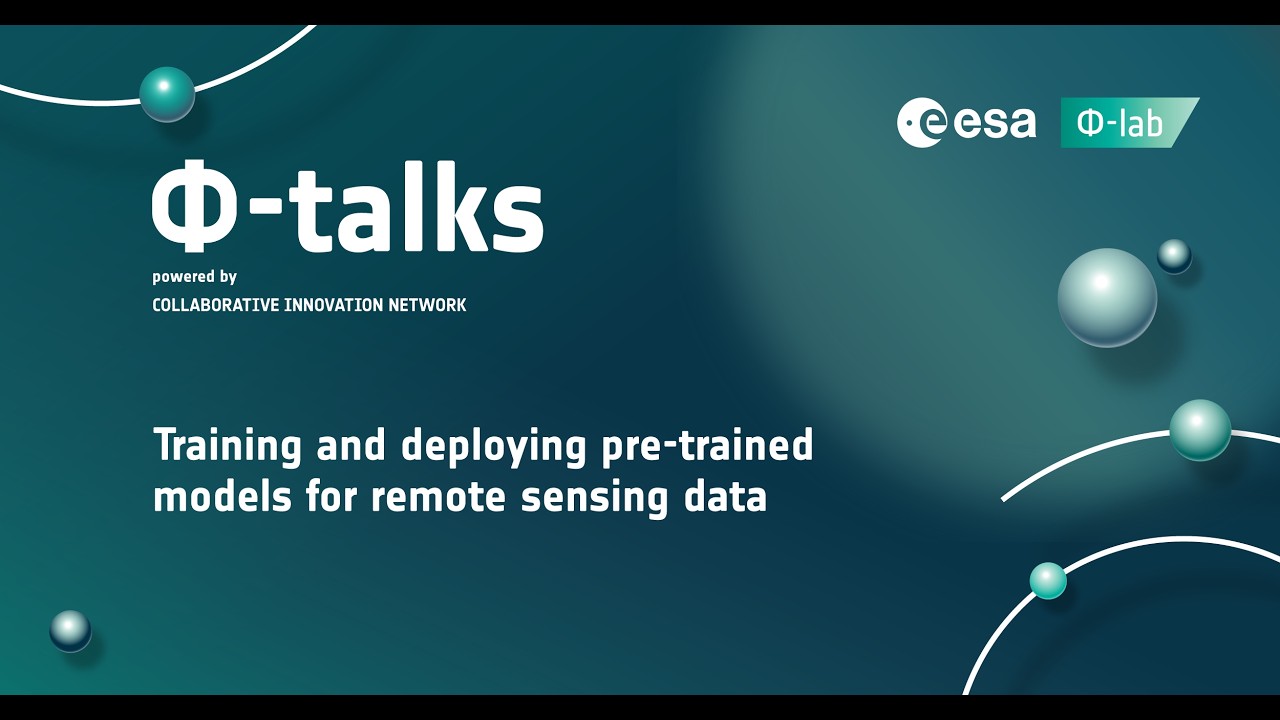 esa Φ-lab

Φ-talks
powered by
COLLABORATIVE INNOVATION NETWORK

Training and deploying pre-trained models for remote sensing data